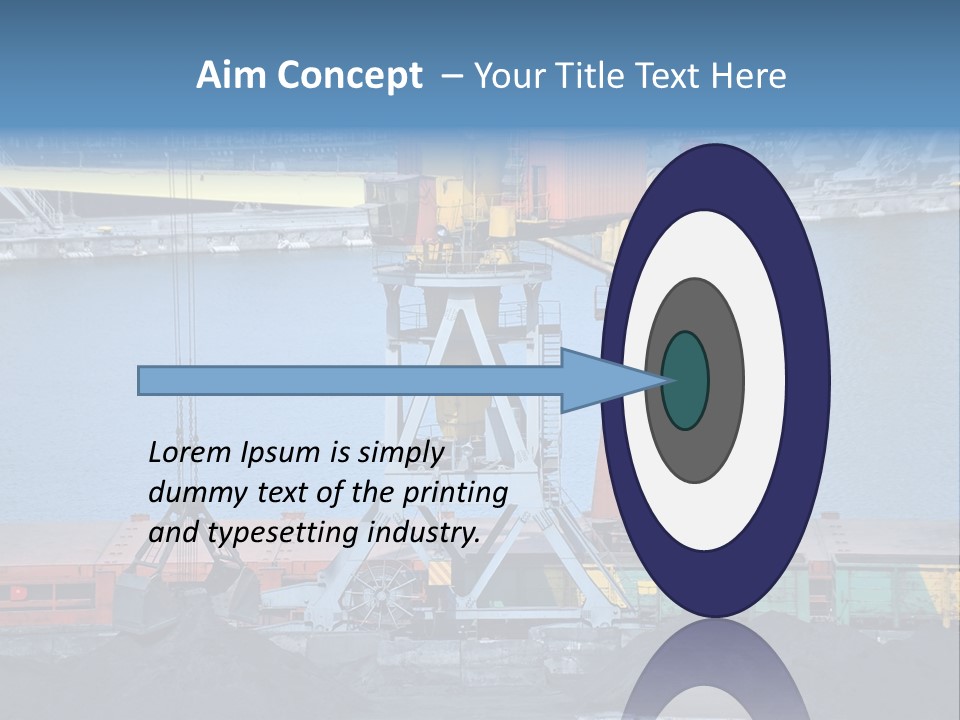 Aim Concept – Your Title Text Here

Lorem Ipsum is simply dummy text of the printing and typesetting industry.